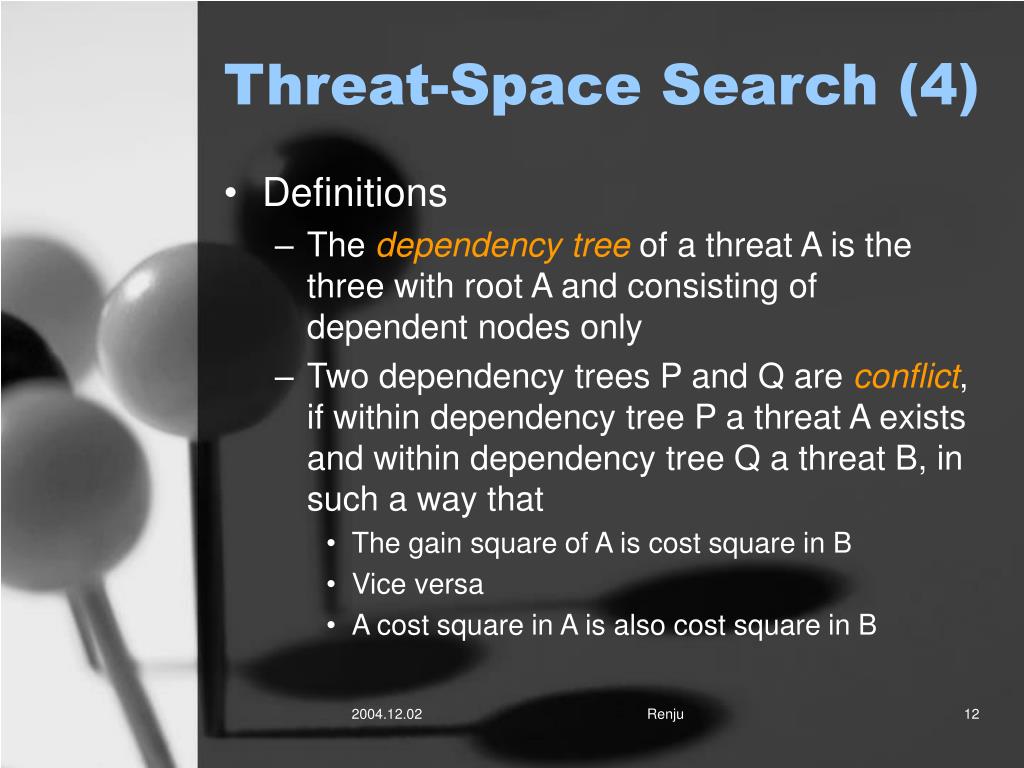 Threat-Space Search (4)

• Definitions
– The dependency tree of a threat A is the three with root A and consisting of dependent nodes only
– Two dependency trees P and Q are conflict, if within dependency tree P a threat A exists and within dependency tree Q a threat B, in such a way that
• The gain square of A is cost square in B
• Vice versa
• A cost square in A is also cost square in B

2004.12.02 Renju 12